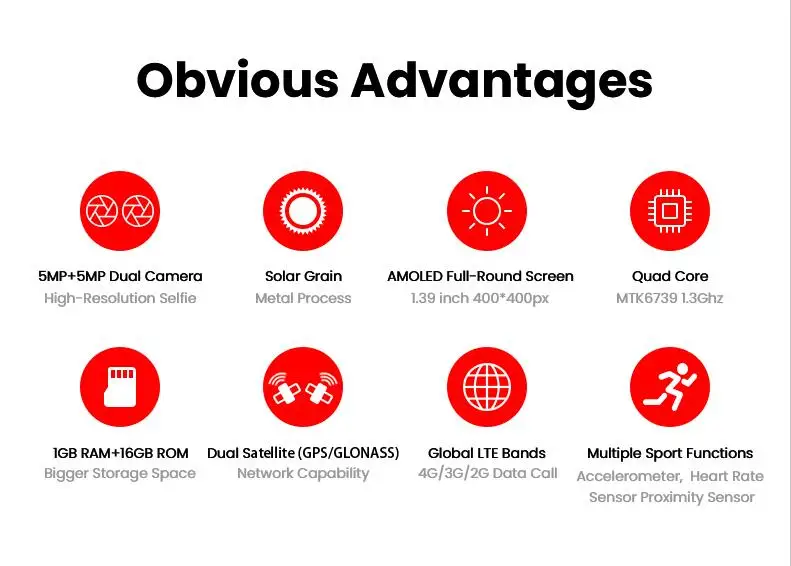 Obvious Advantages

5MP+5MP Dual Camera
High-Resolution Selfie

Solar Grain
Metal Process

AMOLED Full-Round Screen
1.39 inch 400*400px

Quad Core
MTK6739 1.3Ghz

1GB RAM+16GB ROM
Bigger Storage Space

Dual Satellite (GPS/GLONASS)
Network Capability

Global LTE Bands
4G/3G/2G Data Call

Multiple Sport Functions
Accelerometer, Heart Rate Sensor Proximity Sensor